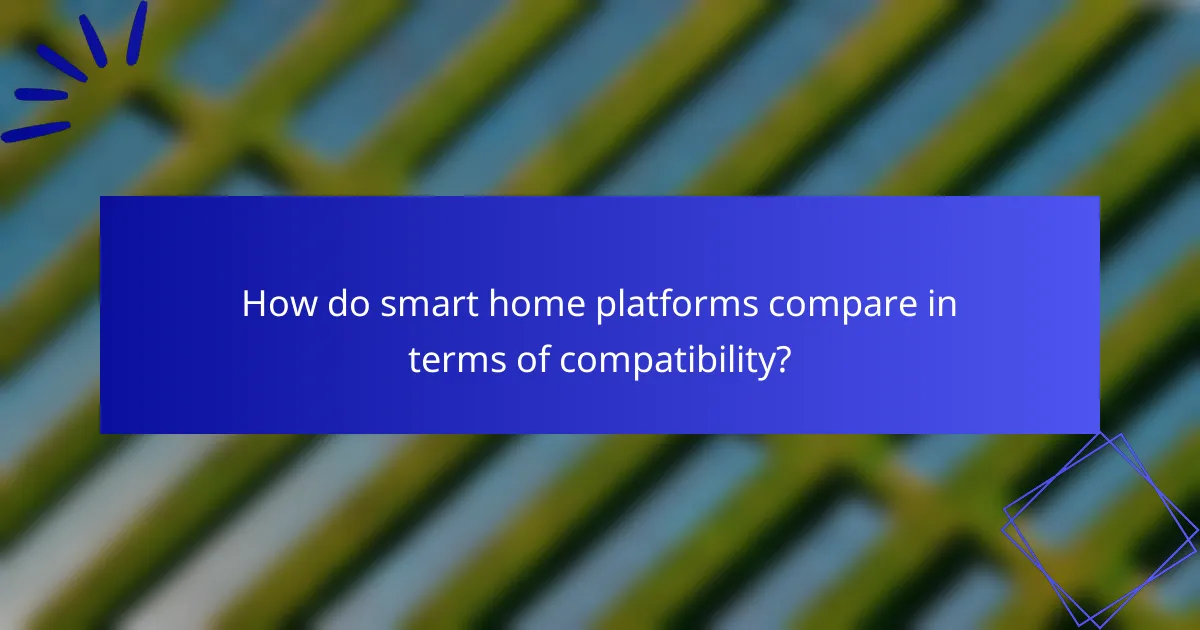 How do smart home platforms compare in terms of compatibility?